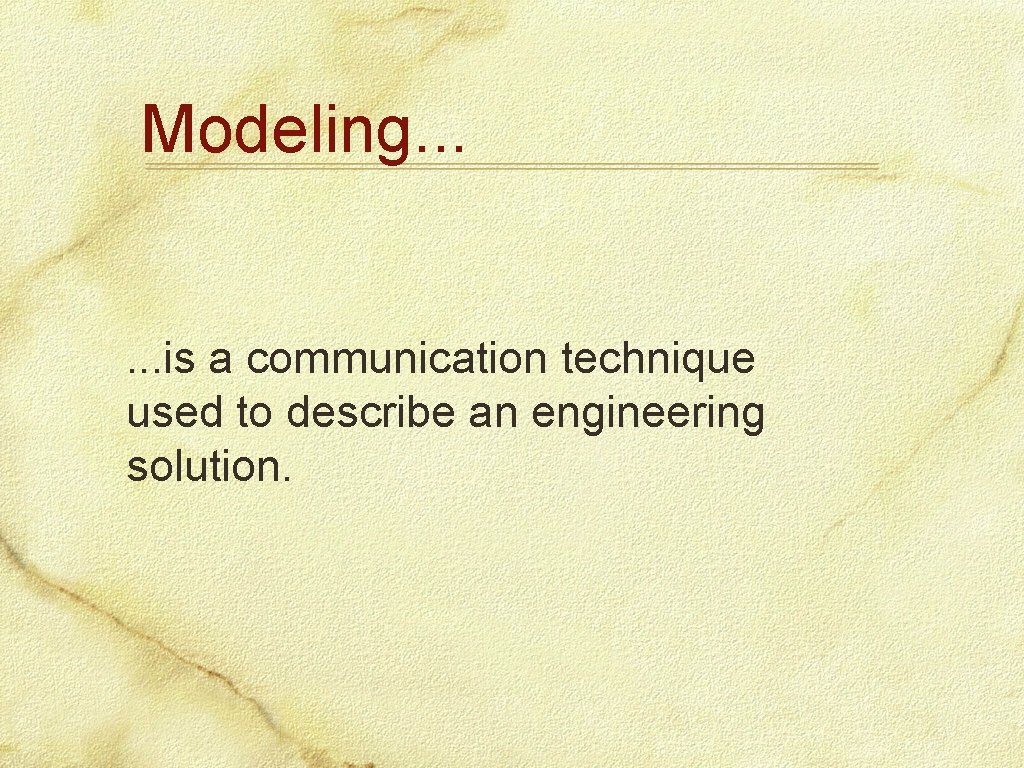 Modeling...

...is a communication technique used to describe an engineering solution.